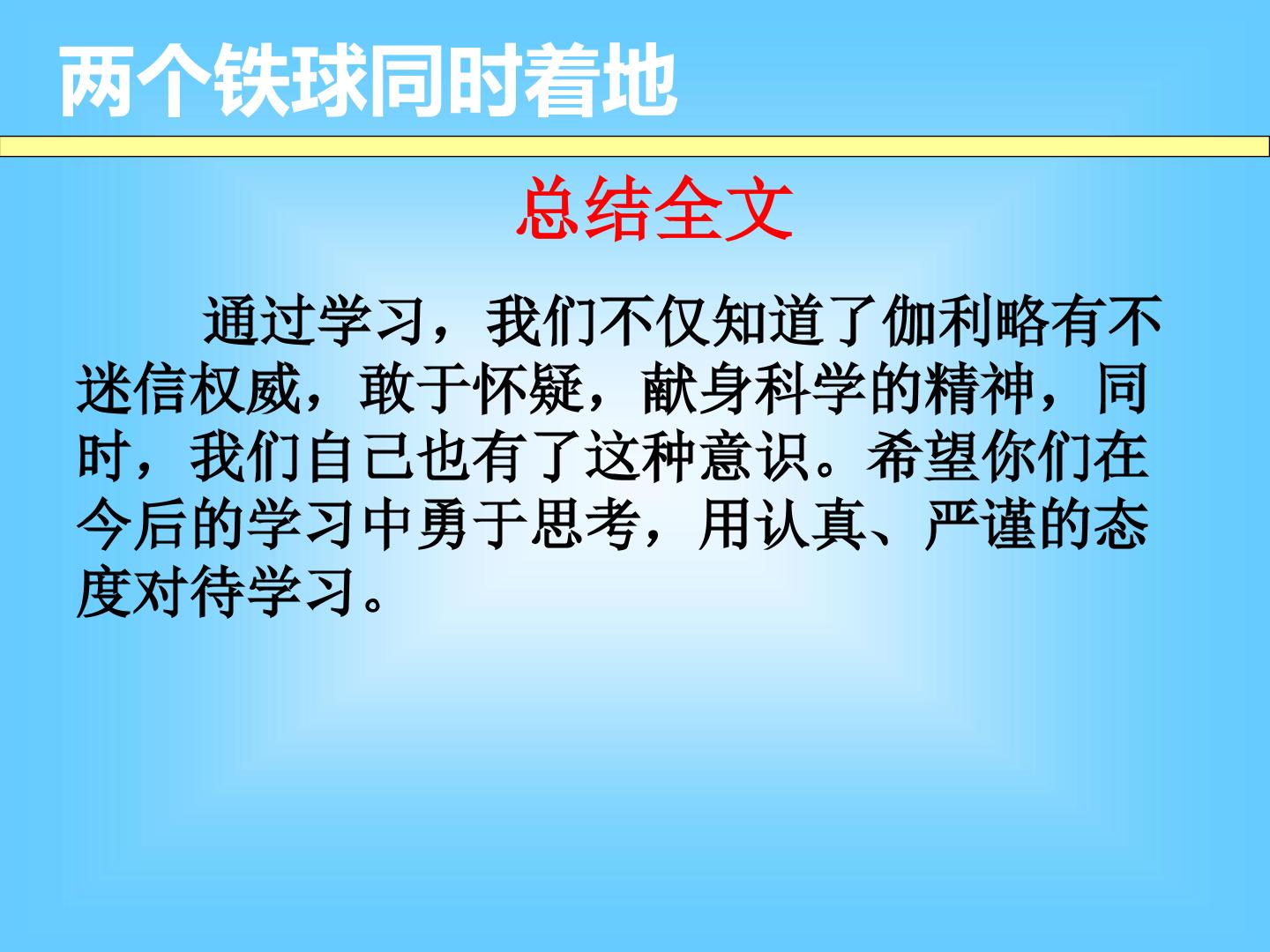 两个铁球同时着地

总结全文

通过学习，我们不仅知道了伽利略有不迷信权威，敢于怀疑，献身科学的精神，同时，我们自己也有了这种意识。希望你们在今后的学习中勇于思考，用认真、严谨的态度对待学习。